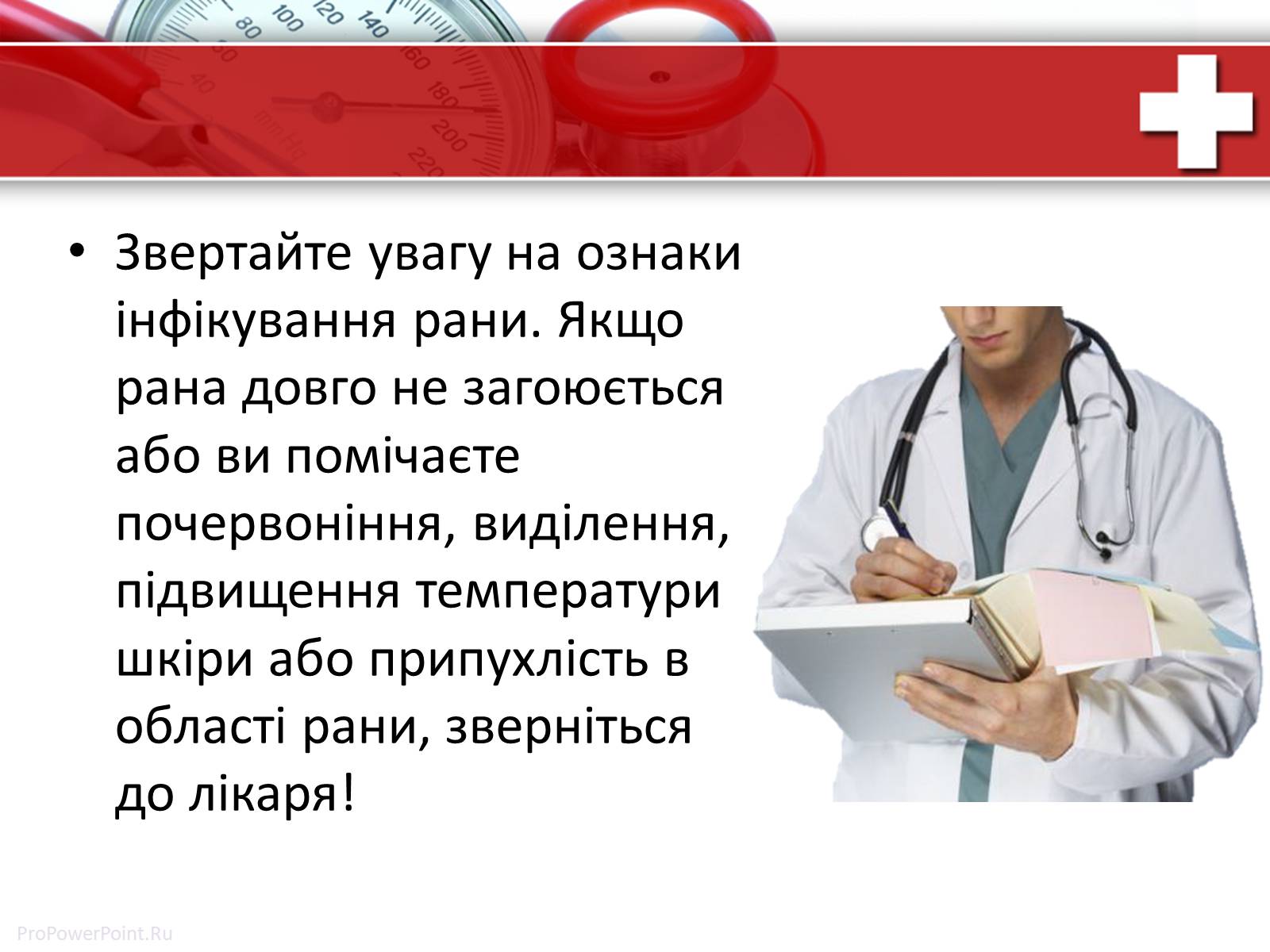 80 100 120 140 160 180 200 220 40 mmHg

• Звертайте увагу на ознаки інфікування рани. Якщо рана довго не загоюється або ви помічаєте почервоніння, виділення, підвищення температури шкіри або припухлість в області рани, зверніться до лікаря!

ProPowerPoint.Ru